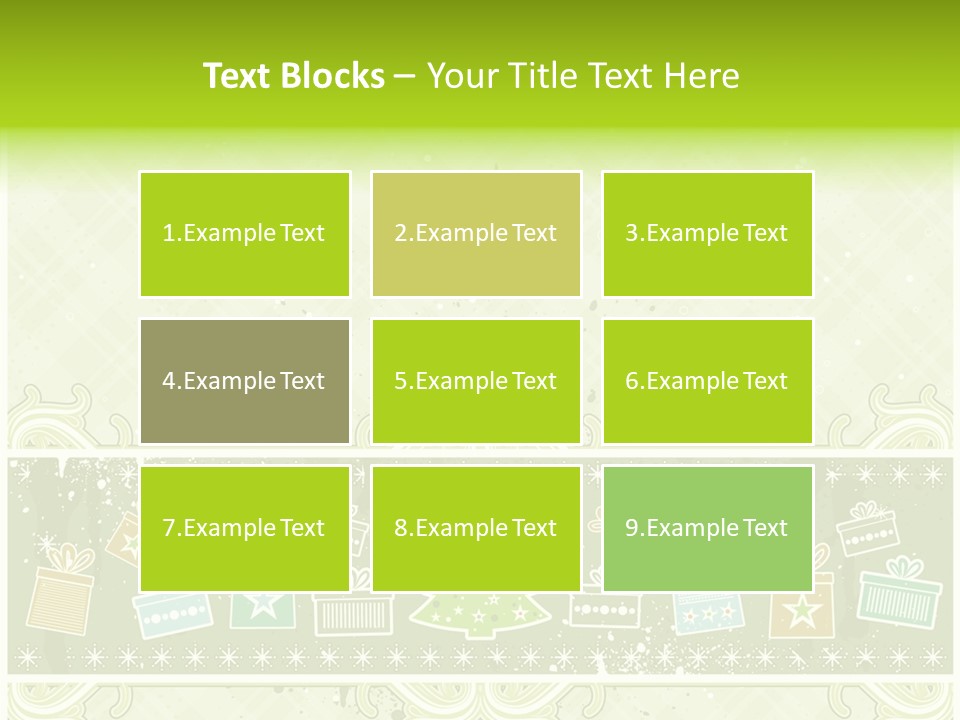 Text Blocks – Your Title Text Here

1.Example Text

2.Example Text

3.Example Text

4.Example Text

5.Example Text

6.Example Text

7.Example Text

8.Example Text

9.Example Text